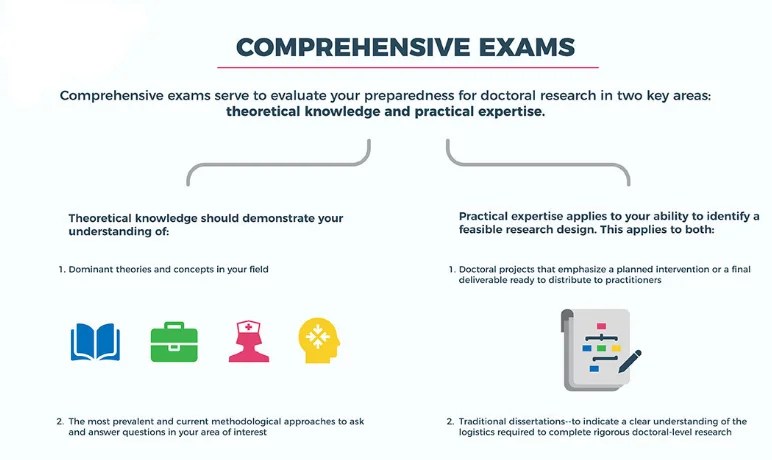 COMPREHENSIVE EXAMS

Comprehensive exams serve to evaluate your preparedness for doctoral research in two key areas: theoretical knowledge and practical expertise.

Theoretical knowledge should demonstrate your understanding of:

1. Dominant theories and concepts in your field

2. The most prevalent and current methodological approaches to ask and answer questions in your area of interest

Practical expertise applies to your ability to identify a feasible research design. This applies to both:

1. Doctoral projects that emphasize a planned intervention or a final deliverable ready to distribute to practitioners

2. Traditional dissertations--to indicate a clear understanding of the logistics required to complete rigorous doctoral-level research